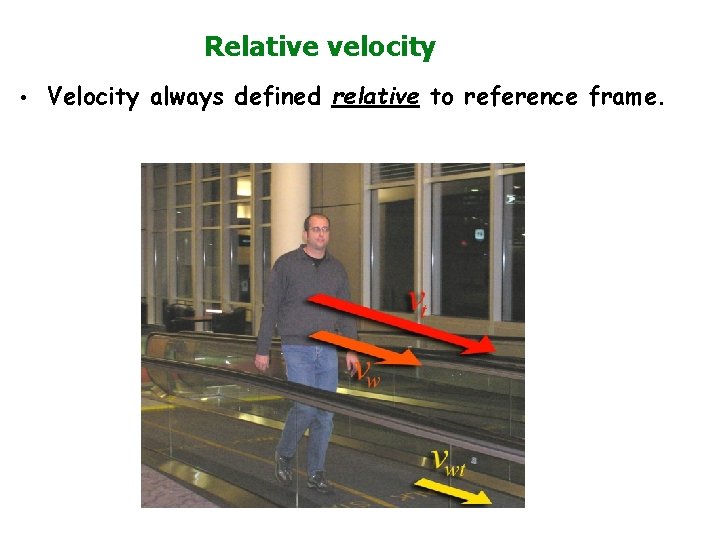 Relative velocity

• Velocity always defined relative to reference frame.

$v_t$

$v_w$

$v_{wt}$